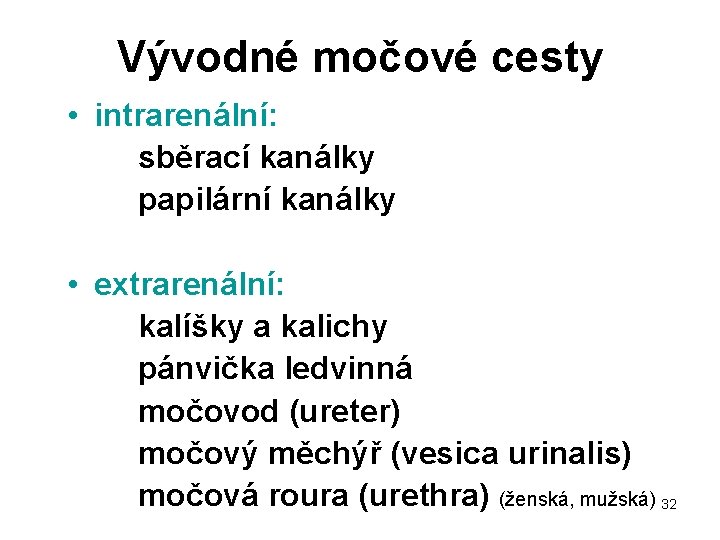 Vývodné močové cesty

• intrarenální:
sběrací kanálky
papilární kanálky

• extrarenální:
kalíšky a kalichy
pánvička ledvinná
močovod (ureter)
močový měchýř (vesica urinalis)
močová roura (urethra) (ženská, mužská)

32